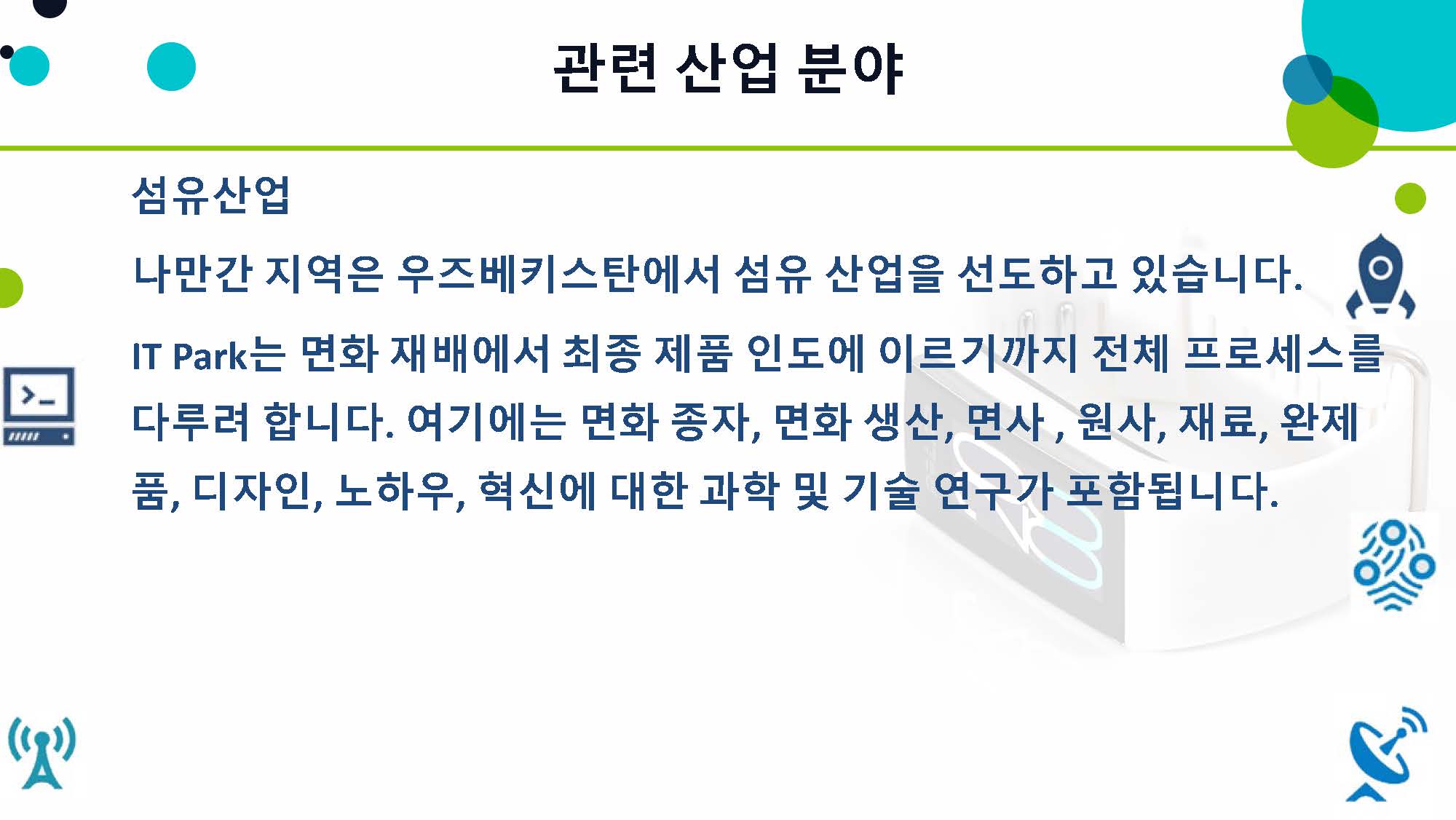 관련 산업 분야

섬유산업

나만간 지역은 우즈베키스탄에서 섬유 산업을 선도하고 있습니다.

IT Park는 면화 재배에서 최종 제품 인도에 이르기까지 전체 프로세스를 다루려 합니다. 여기에는 면화 종자, 면화 생산, 면사 , 원사, 재료, 완제품, 디자인, 노하우, 혁신에 대한 과학 및 기술 연구가 포함됩니다.